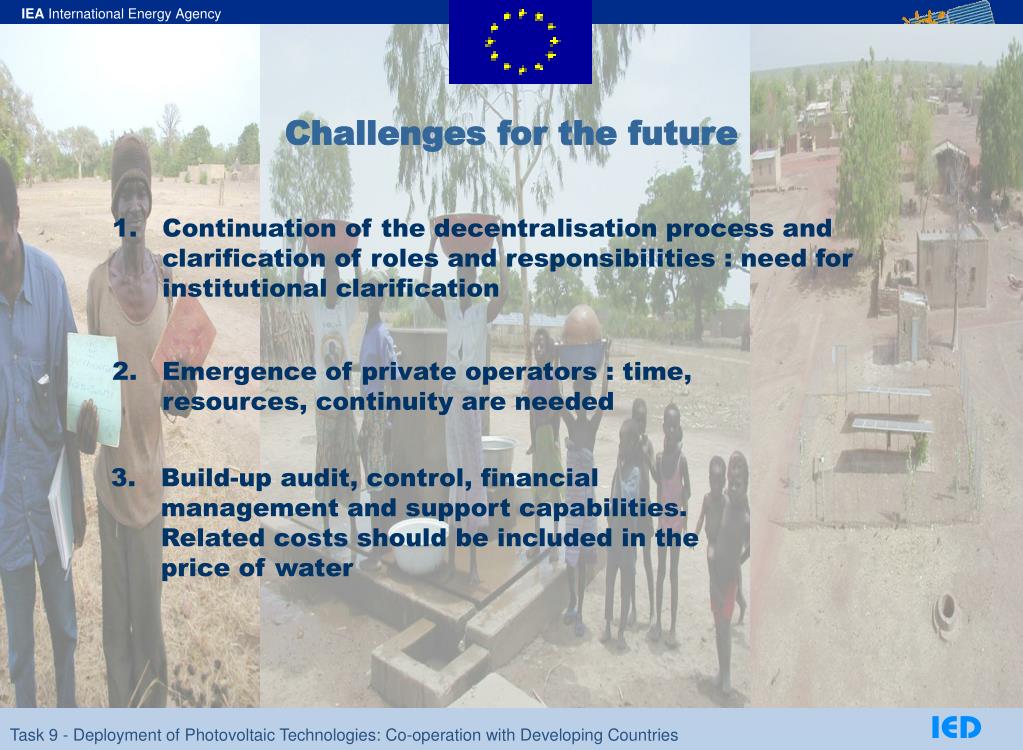 IEA International Energy Agency

Challenges for the future

1. Continuation of the decentralisation process and clarification of roles and responsibilities : need for institutional clarification

2. Emergence of private operators : time, resources, continuity are needed

3. Build-up audit, control, financial management and support capabilities. Related costs should be included in the price of water

Task 9 - Deployment of Photovoltaic Technologies: Co-operation with Developing Countries

IED